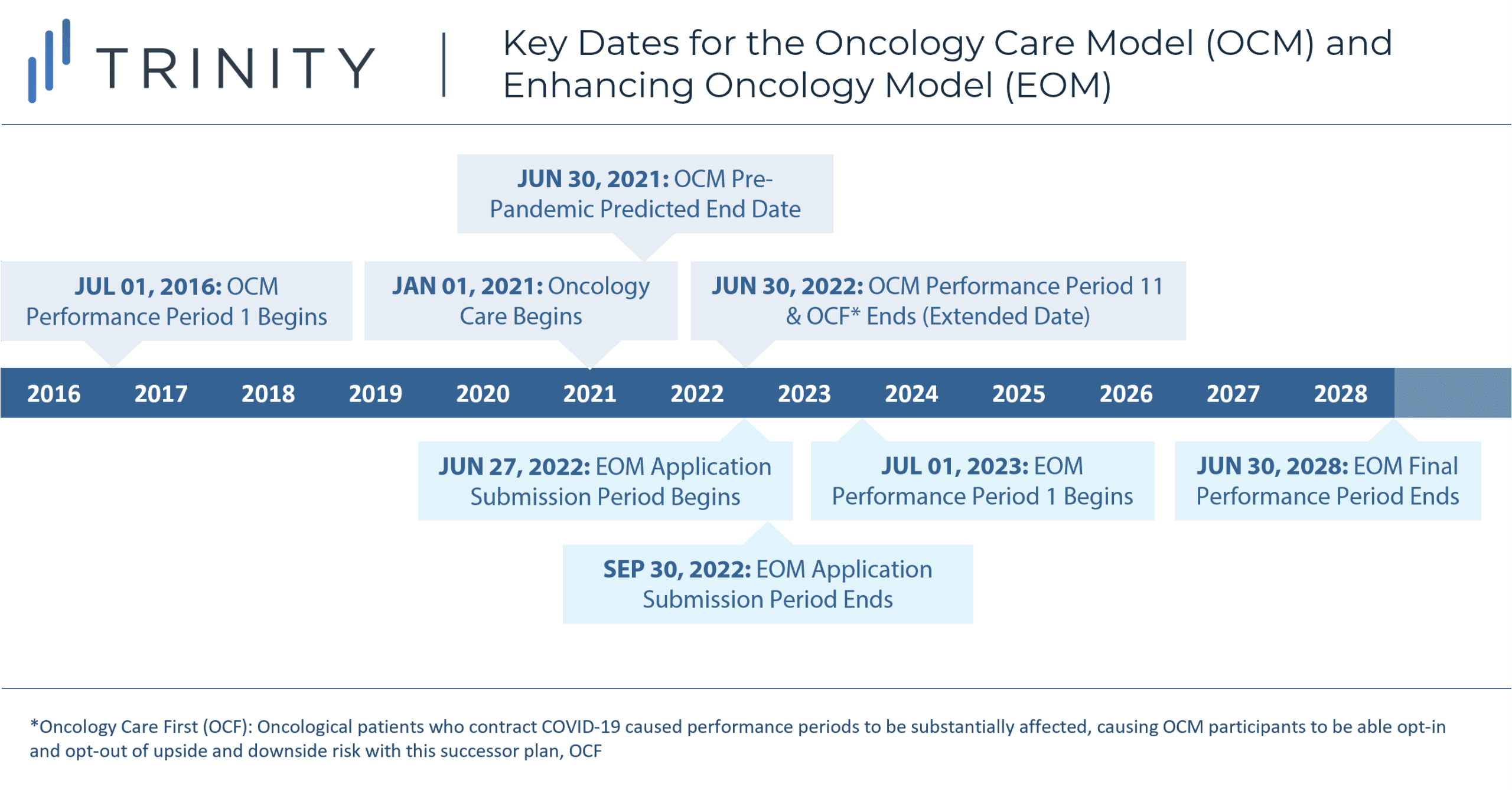 TRINITY

Key Dates for the Oncology Care Model (OCM) and Enhancing Oncology Model (EOM)

JUN 30, 2021: OCM Pre-Pandemic Predicted End Date

JUL 01, 2016: OCM Performance Period 1 Begins

JAN 01, 2021: Oncology Care Begins

JUN 30, 2022: OCM Performance Period 11 & OCF* Ends (Extended Date)

2016 2017 2018 2019 2020 2021 2022 2023 2024 2025 2026 2027 2028

JUN 27, 2022: EOM Application Submission Period Begins

JUL 01, 2023: EOM Performance Period 1 Begins

JUN 30, 2028: EOM Final Performance Period Ends

SEP 30, 2022: EOM Application Submission Period Ends

*Oncology Care First (OCF): Oncological patients who contract COVID-19 caused performance periods to be substantially affected, causing OCM participants to be able opt-in and opt-out of upside and downside risk with this successor plan, OCF